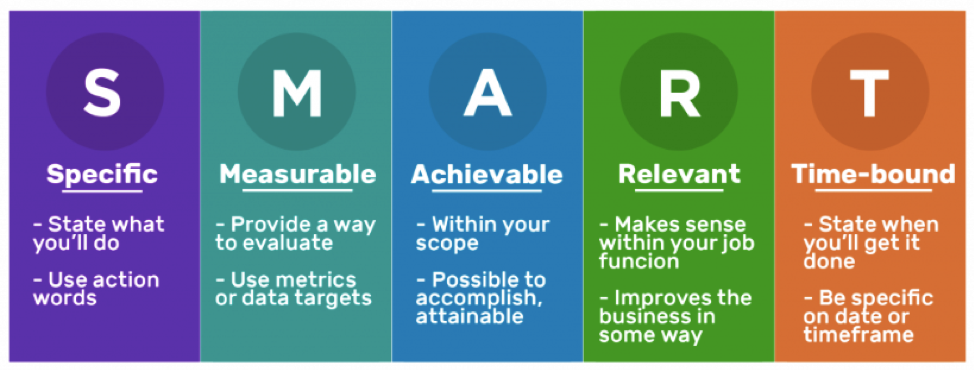 S

Specific

- State what you'll do

- Use action words

M

Measurable

- Provide a way to evaluate

- Use metrics or data targets

A

Achievable

- Within your scope

- Possible to accomplish, attainable

R

Relevant

- Makes sense within your job funcion

- Improves the business in some way

T

Time-bound

- State when you'll get it done

- Be specific on date or timeframe